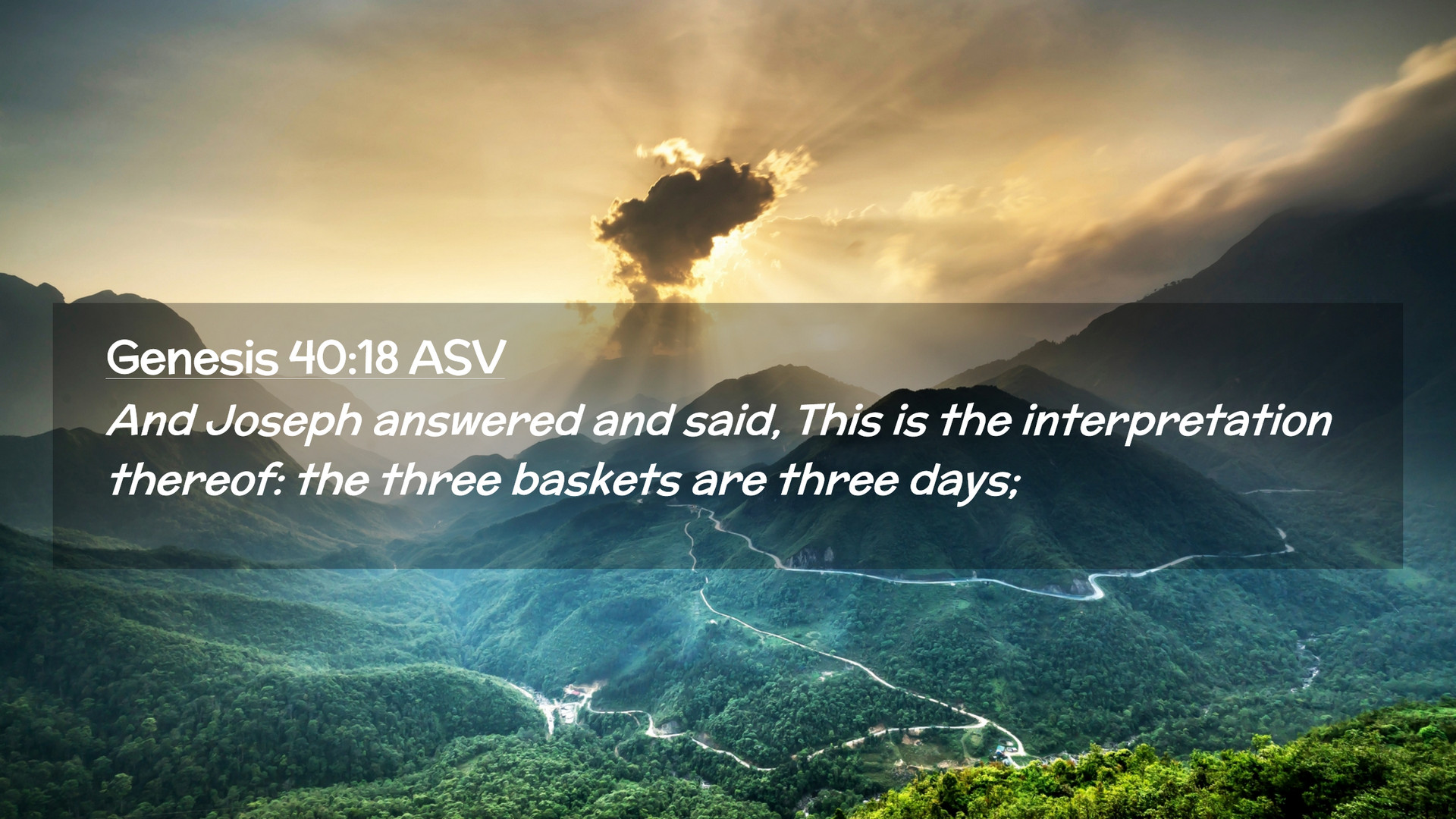 Genesis 40:18 ASV

And Joseph answered and said, This is the interpretation thereof: the three baskets are three days;